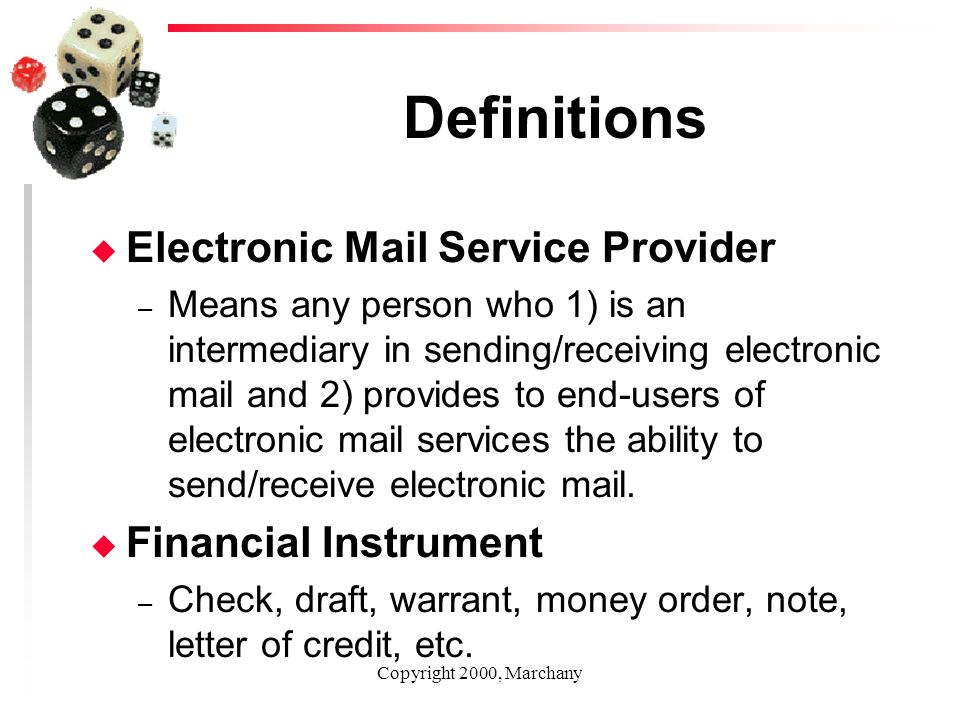 Definitions

◆ Electronic Mail Service Provider

– Means any person who 1) is an intermediary in sending/receiving electronic mail and 2) provides to end-users of electronic mail services the ability to send/receive electronic mail.

◆ Financial Instrument

– Check, draft, warrant, money order, note, letter of credit, etc.

Copyright 2000, Marchany